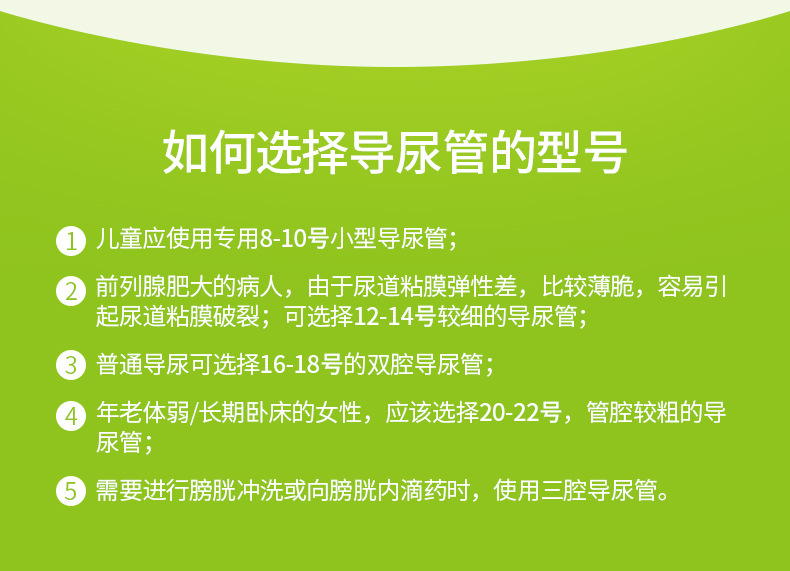 如何选择导尿管的型号

1 儿童应使用专用8-10号小型导尿管；

2 前列腺肥大的病人，由于尿道粘膜弹性差，比较薄脆，容易引起尿道粘膜破裂；可选择12-14号较细的导尿管；

3 普通导尿可选择16-18号的双腔导尿管；

4 年老体弱/长期卧床的女性，应该选择20-22号，管腔较粗的导尿管；

5 需要进行膀胱冲洗或向膀胱内滴药时，使用三腔导尿管。